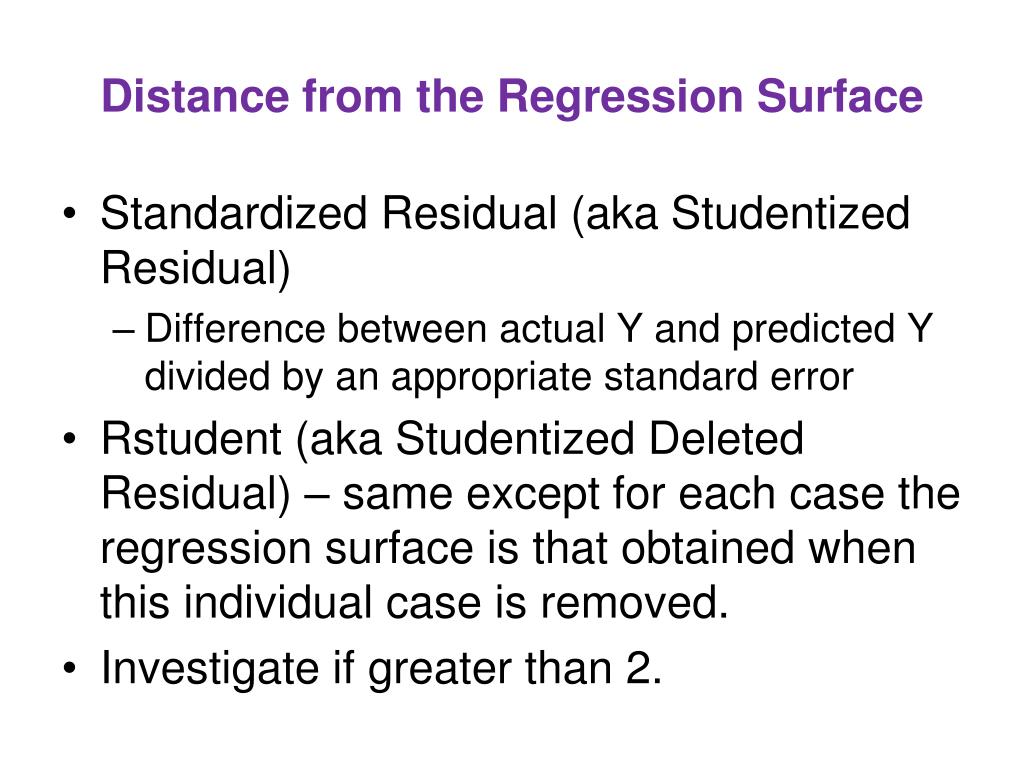 Distance from the Regression Surface

• Standardized Residual (aka Studentized Residual)
  – Difference between actual Y and predicted Y divided by an appropriate standard error
• Rstudent (aka Studentized Deleted Residual) – same except for each case the regression surface is that obtained when this individual case is removed.
• Investigate if greater than 2.